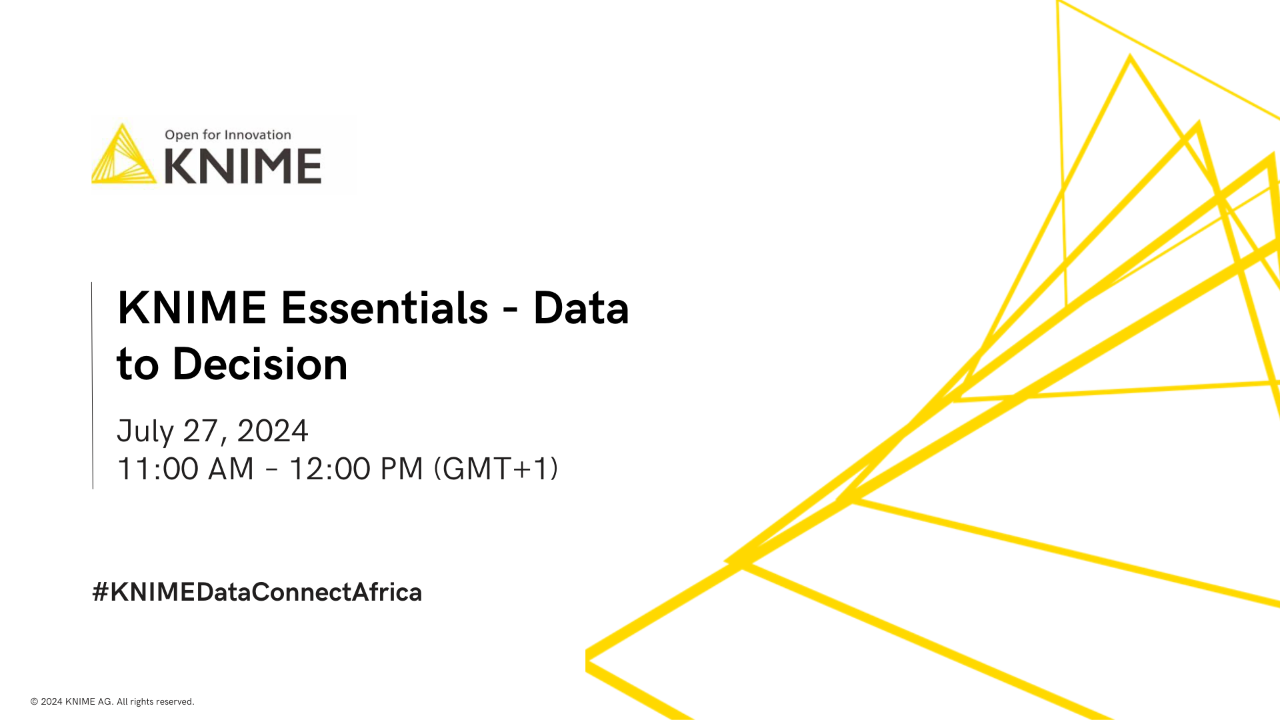 Open for Innovation
KNIME

KNIME Essentials - Data to Decision

July 27, 2024
11:00 AM - 12:00 PM (GMT+1)

#KNIMEDataConnectAfrica

© 2024 KNIME AG. All rights reserved.